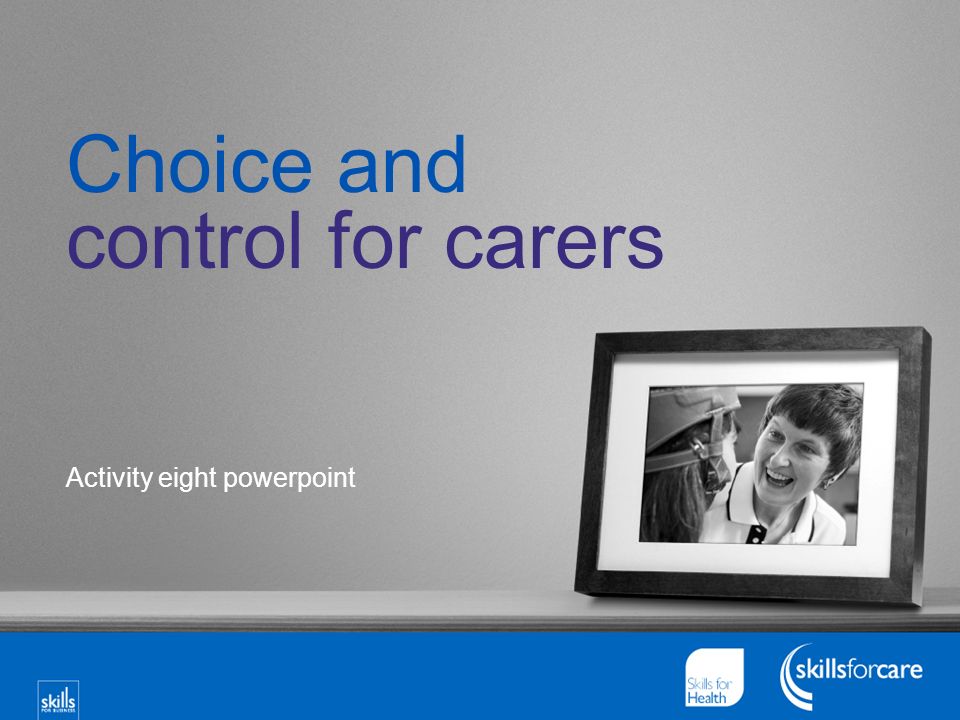 Choice and control for carers

Activity eight powerpoint

skills FOR BUSINESS

Skills for Health

skillsforcare